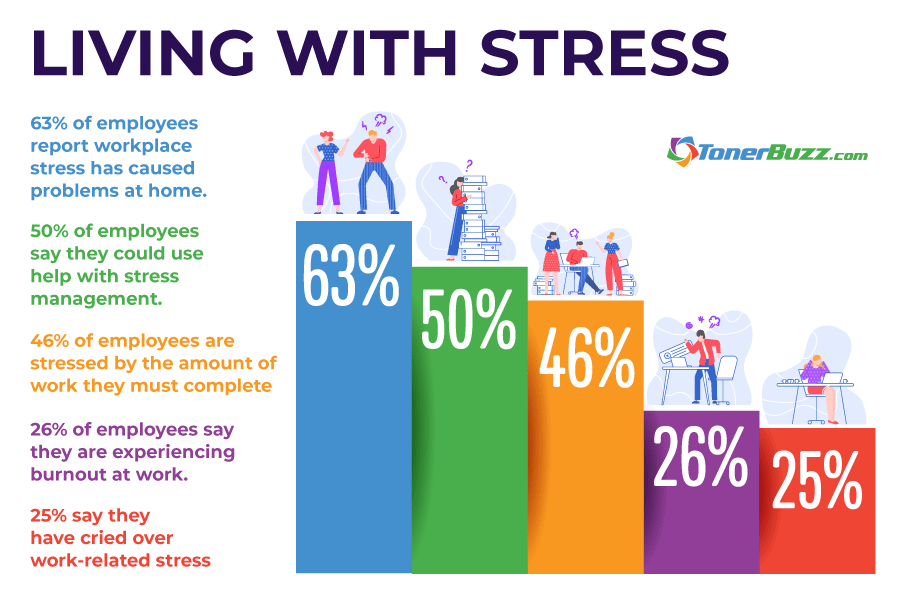 LIVING WITH STRESS

63% of employees report workplace stress has caused problems at home.

50% of employees say they could use help with stress management.

46% of employees are stressed by the amount of work they must complete

26% of employees say they are experiencing burnout at work.

25% say they have cried over work-related stress

TonerBuzz.com

63%

50%

46%

26%

25%